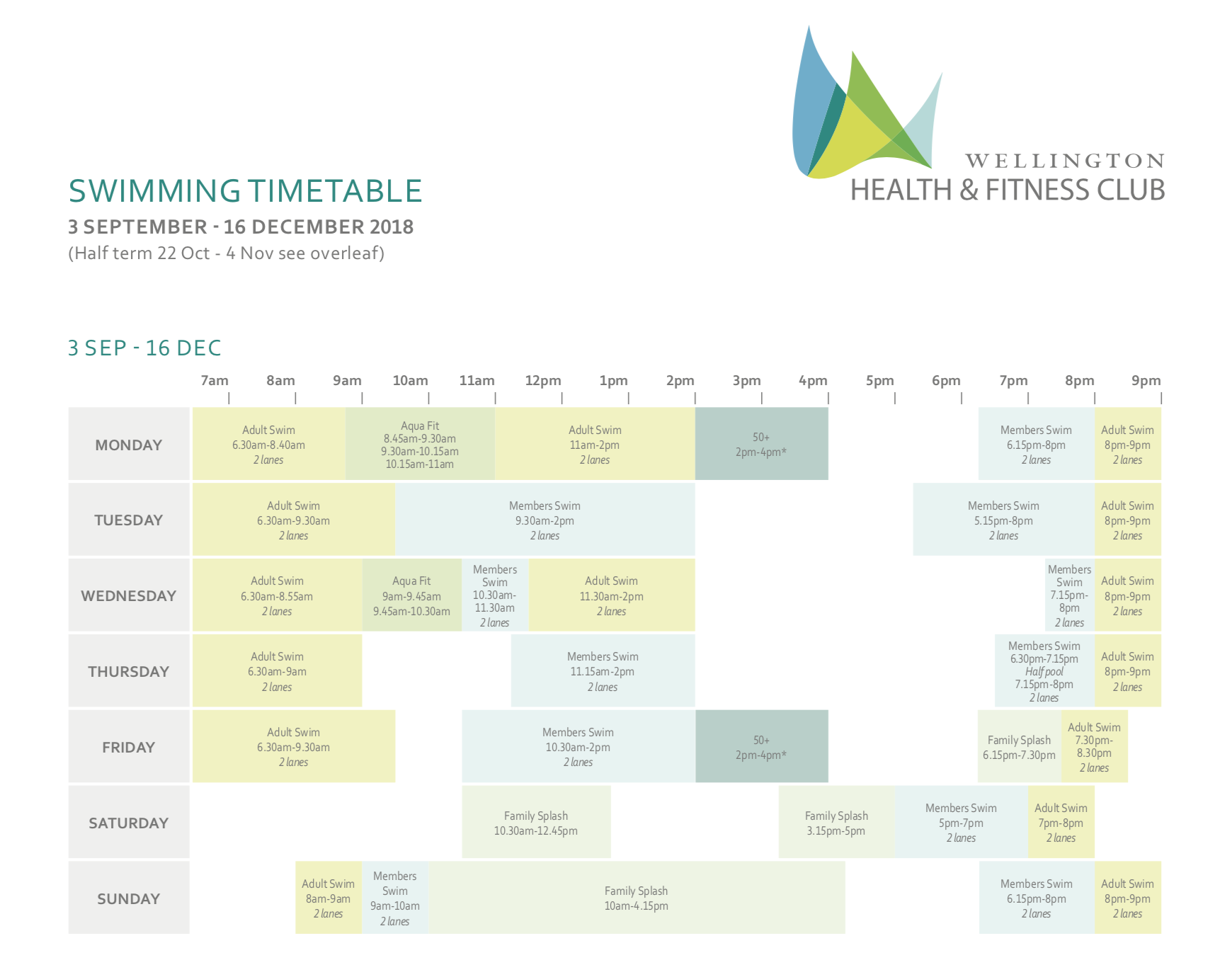 WELLINGTON
HEALTH & FITNESS CLUB

SWIMMING TIMETABLE
3 SEPTEMBER - 16 DECEMBER 2018
(Half term 22 Oct - 4 Nov see overleaf)

3 SEP - 16 DEC

7am 8am 9am 10am 11am 12pm 1pm 2pm 3pm 4pm 5pm 6pm 7pm 8pm 9pm

MONDAY
Adult Swim 6.30am-8.40am 2 lanes
Aqua Fit 8.45am-9.30am 9.30am-10.15am 10.15am-11am
Adult Swim 11am-2pm 2 lanes
50+ 2pm-4pm*
Members Swim 6.15pm-8pm 2 lanes
Adult Swim 8pm-9pm 2 lanes

TUESDAY
Adult Swim 6.30am-9.30am 2 lanes
Members Swim 9.30am-2pm 2 lanes
Members Swim 5.15pm-8pm 2 lanes
Adult Swim 8pm-9pm 2 lanes

WEDNESDAY
Adult Swim 6.30am-8.55am 2 lanes
Aqua Fit 9am-9.45am 9.45am-10.30am
Members Swim 10.30am-11.30am 2 lanes
Adult Swim 11.30am-2pm 2 lanes
Members Swim 7.15pm-8pm 2 lanes
Adult Swim 8pm-9pm 2 lanes

THURSDAY
Adult Swim 6.30am-9am 2 lanes
Members Swim 11.15am-2pm 2 lanes
Members Swim 6.30pm-7.15pm Half pool 7.15pm-8pm 2 lanes
Adult Swim 8pm-9pm 2 lanes

FRIDAY
Adult Swim 6.30am-9.30am 2 lanes
Members Swim 10.30am-2pm 2 lanes
50+ 2pm-4pm*
Family Splash 6.15pm-7.30pm
Adult Swim 7.30pm-8.30pm 2 lanes

SATURDAY
Family Splash 10.30am-12.45pm
Family Splash 3.15pm-5pm
Members Swim 5pm-7pm 2 lanes
Adult Swim 7pm-8pm 2 lanes

SUNDAY
Adult Swim 8am-9am 2 lanes
Members Swim 9am-10am 2 lanes
Family Splash 10am-4.15pm
Members Swim 6.15pm-8pm 2 lanes
Adult Swim 8pm-9pm 2 lanes